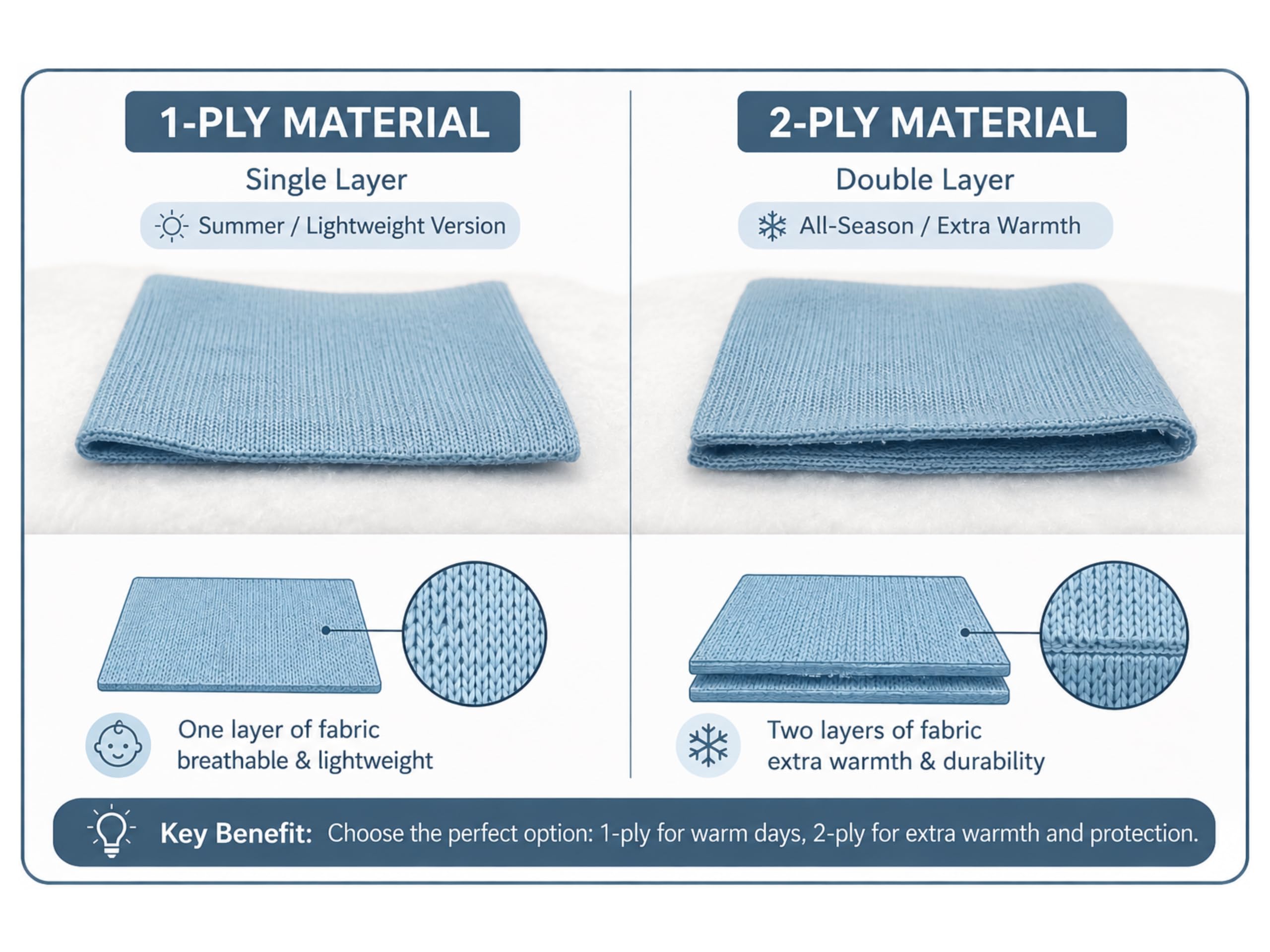 1-PLY MATERIAL

Single Layer

Summer / Lightweight Version

One layer of fabric
breathable & lightweight

2-PLY MATERIAL

Double Layer

All-Season / Extra Warmth

Two layers of fabric
extra warmth & durability

Key Benefit: Choose the perfect option: 1-ply for warm days, 2-ply for extra warmth and protection.